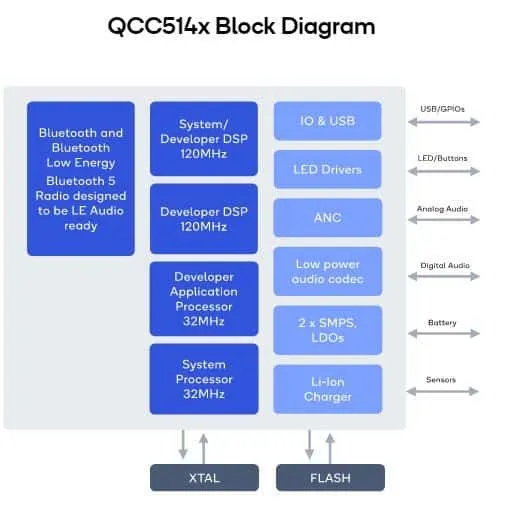 QCC514x Block Diagram

Bluetooth and Bluetooth Low Energy Bluetooth 5 Radio designed to be LE Audio ready

System/ Developer DSP 120MHz

Developer DSP 120MHz

Developer Application Processor 32MHz

System Processor 32MHz

IO & USB

LED Drivers

ANC

Low power audio codec

2 x SMPS, LDOs

Li-Ion Charger

USB/GPIOs

LED/Buttons

Analog Audio

Digital Audio

Battery

Sensors

XTAL

FLASH